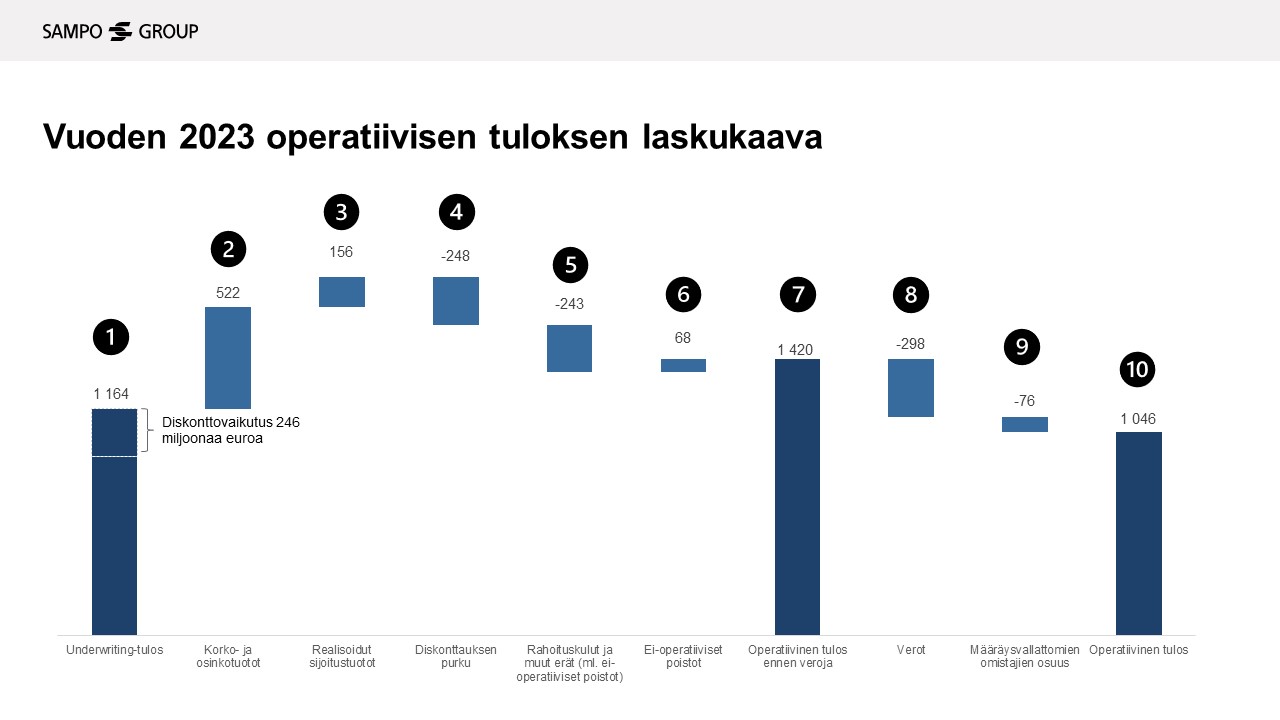 SAMPO GROUP

Vuoden 2023 operatiivisen tuloksen laskukaava

1
1 164
Diskonttovaikutus 246 miljoonaa euroa

2
522

3
156

4
-248

5
-243

6
68

7
1 420

8
-298

9
-76

10
1 046

Underwriting-tulos
Korko- ja osinkotuotot
Realisoidut sijoitustuotot
Diskonttauksen purku
Rahoituskulut ja muut erät (ml. ei-operatiiviset poistot)
Ei-operatiiviset poistot
Operatiivinen tulos ennen veroja
Verot
Määräysvallattomien omistajien osuus
Operatiivinen tulos